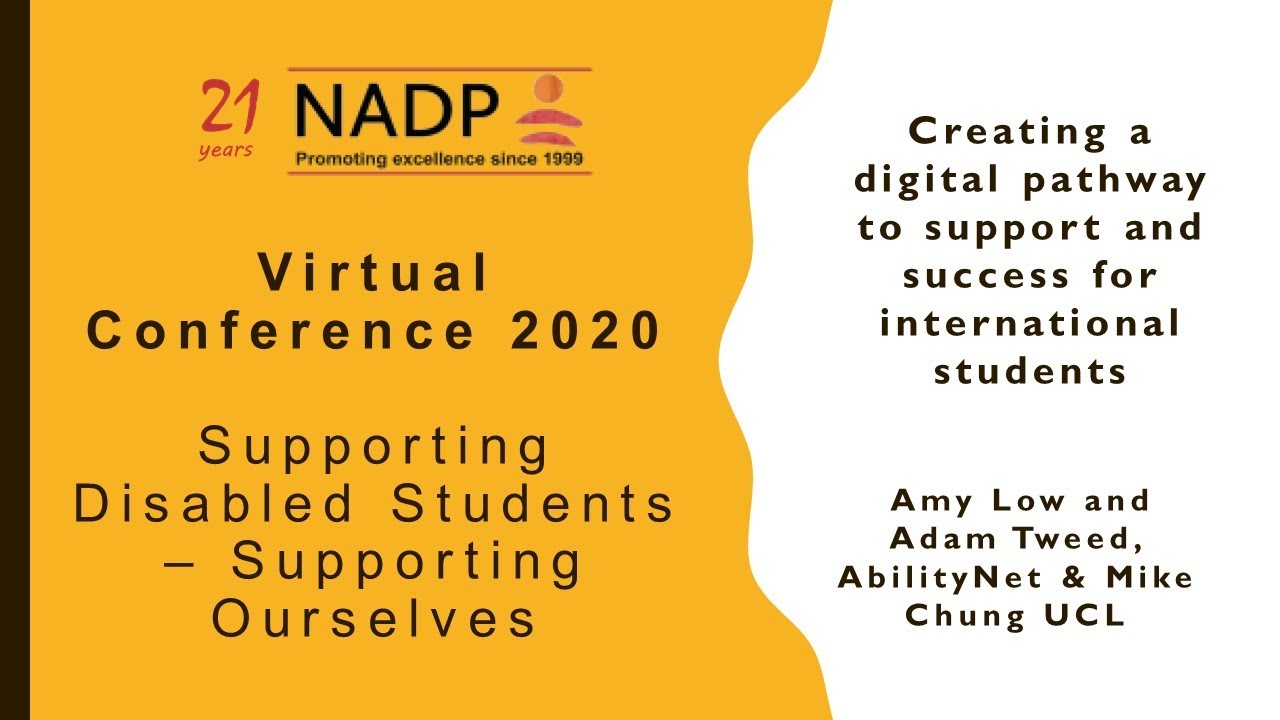 21 years
NADP
Promoting excellence since 1999

Virtual Conference 2020

Supporting Disabled Students – Supporting Ourselves

Creating a digital pathway to support and success for international students

Amy Low and Adam Tweed, AbilityNet & Mike Chung UCL